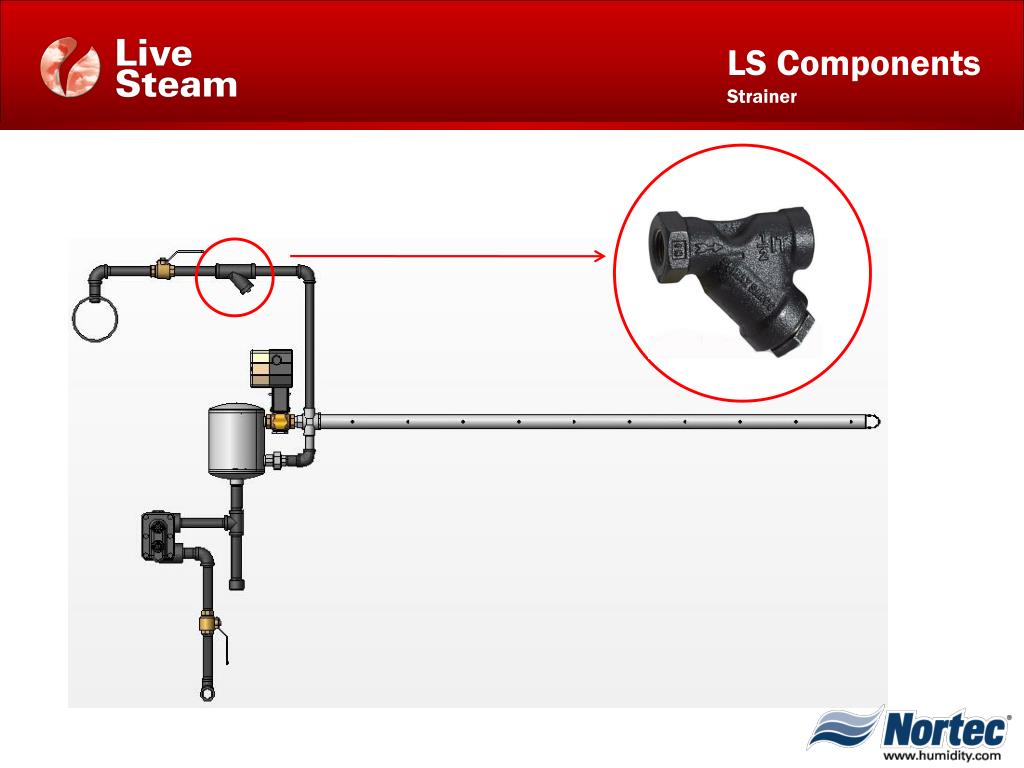 Live Steam

LS Components
Strainer

Nortec®
www.humidity.com